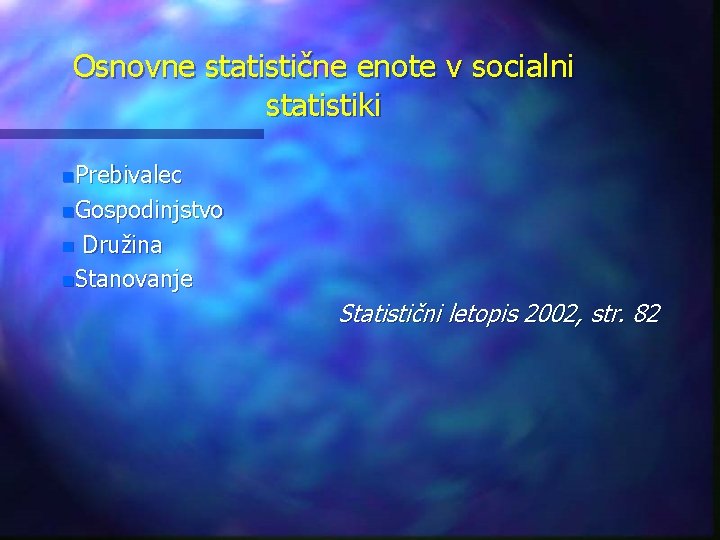 Osnovne statistične enote v socialni statistiki

Prebivalec
Gospodinjstvo
Družina
Stanovanje

Statistični letopis 2002, str. 82